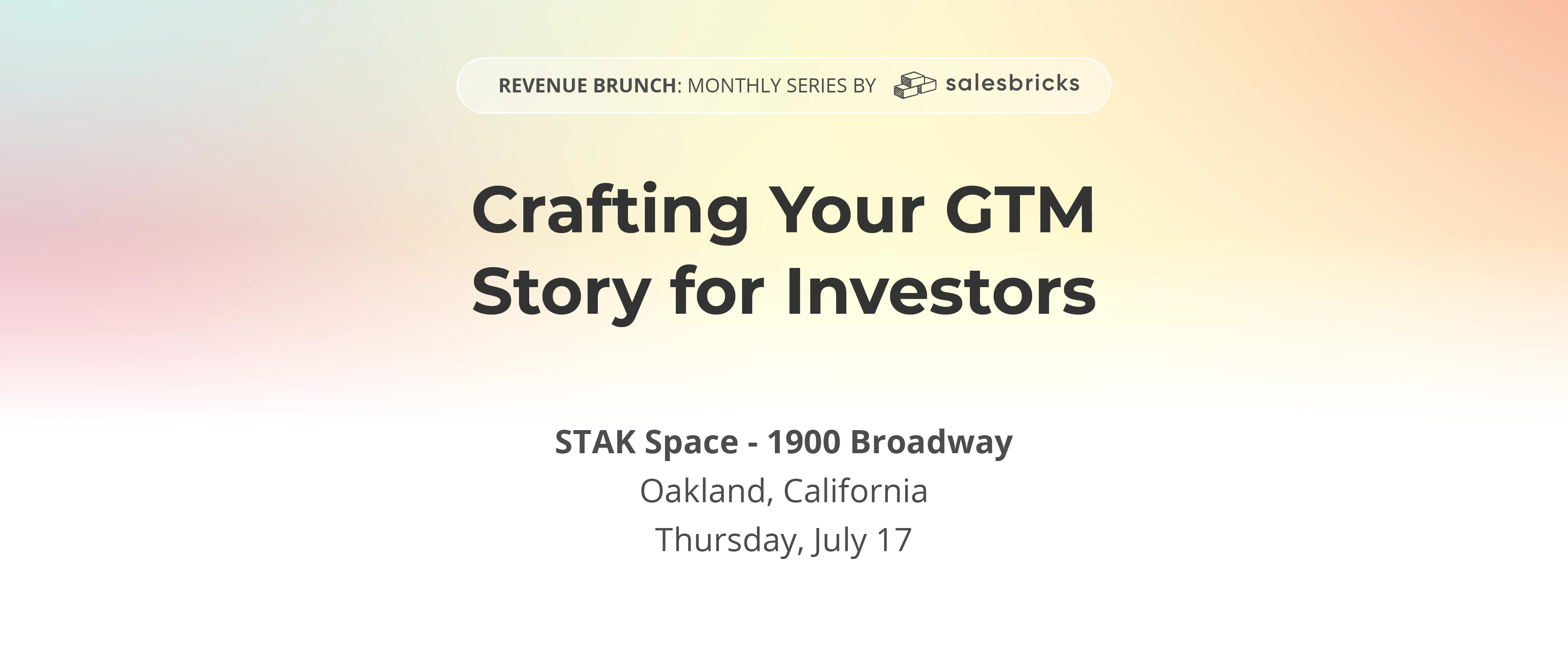 REVENUE BRUNCH: MONTHLY SERIES BY salesbricks

Crafting Your GTM Story for Investors

STAK Space - 1900 Broadway
Oakland, California
Thursday, July 17